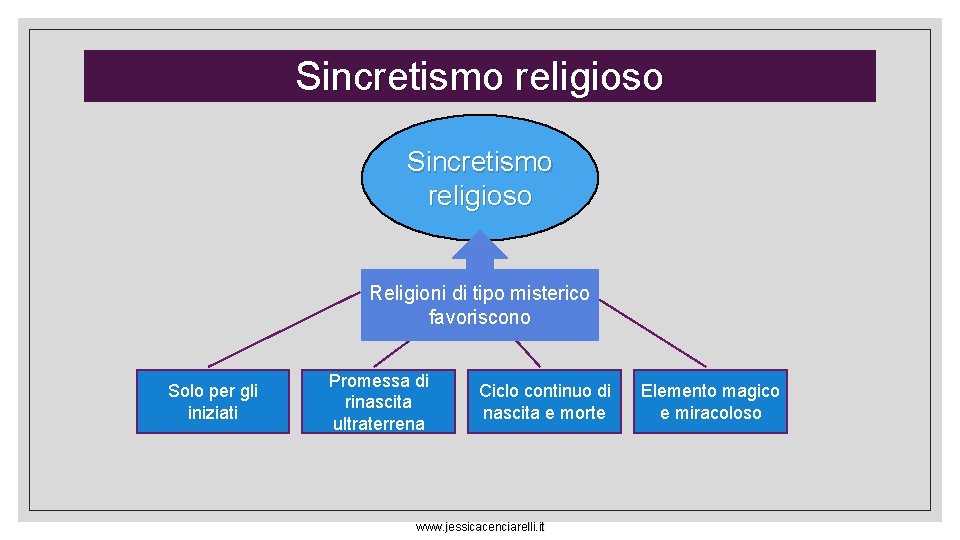 Sincretismo religioso

Sincretismo religioso

Religioni di tipo misterico favoriscono

Solo per gli iniziati

Promessa di rinascita ultraterrena

Ciclo continuo di nascita e morte

Elemento magico e miracoloso

www.jessicacenciarelli.it